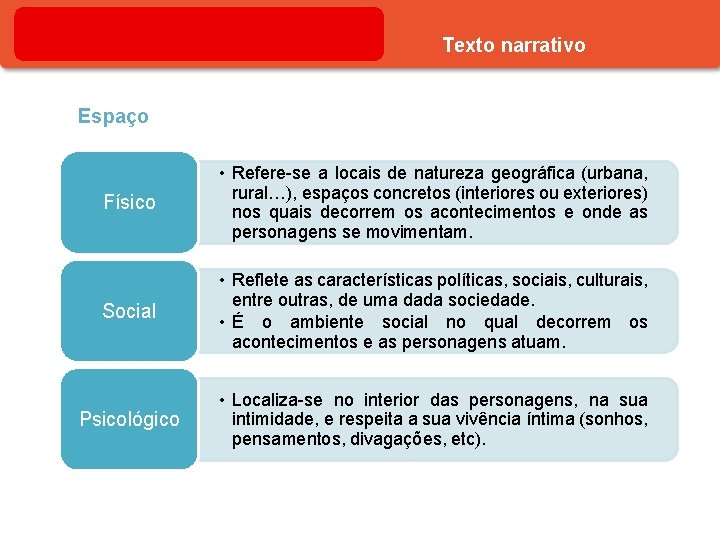 Texto narrativo

Espaço

Físico

• Refere-se a locais de natureza geográfica (urbana, rural…), espaços concretos (interiores ou exteriores) nos quais decorrem os acontecimentos e onde as personagens se movimentam.

Social

• Reflete as características políticas, sociais, culturais, entre outras, de uma dada sociedade.
• É o ambiente social no qual decorrem os acontecimentos e as personagens atuam.

Psicológico

• Localiza-se no interior das personagens, na sua intimidade, e respeita a sua vivência íntima (sonhos, pensamentos, divagações, etc).